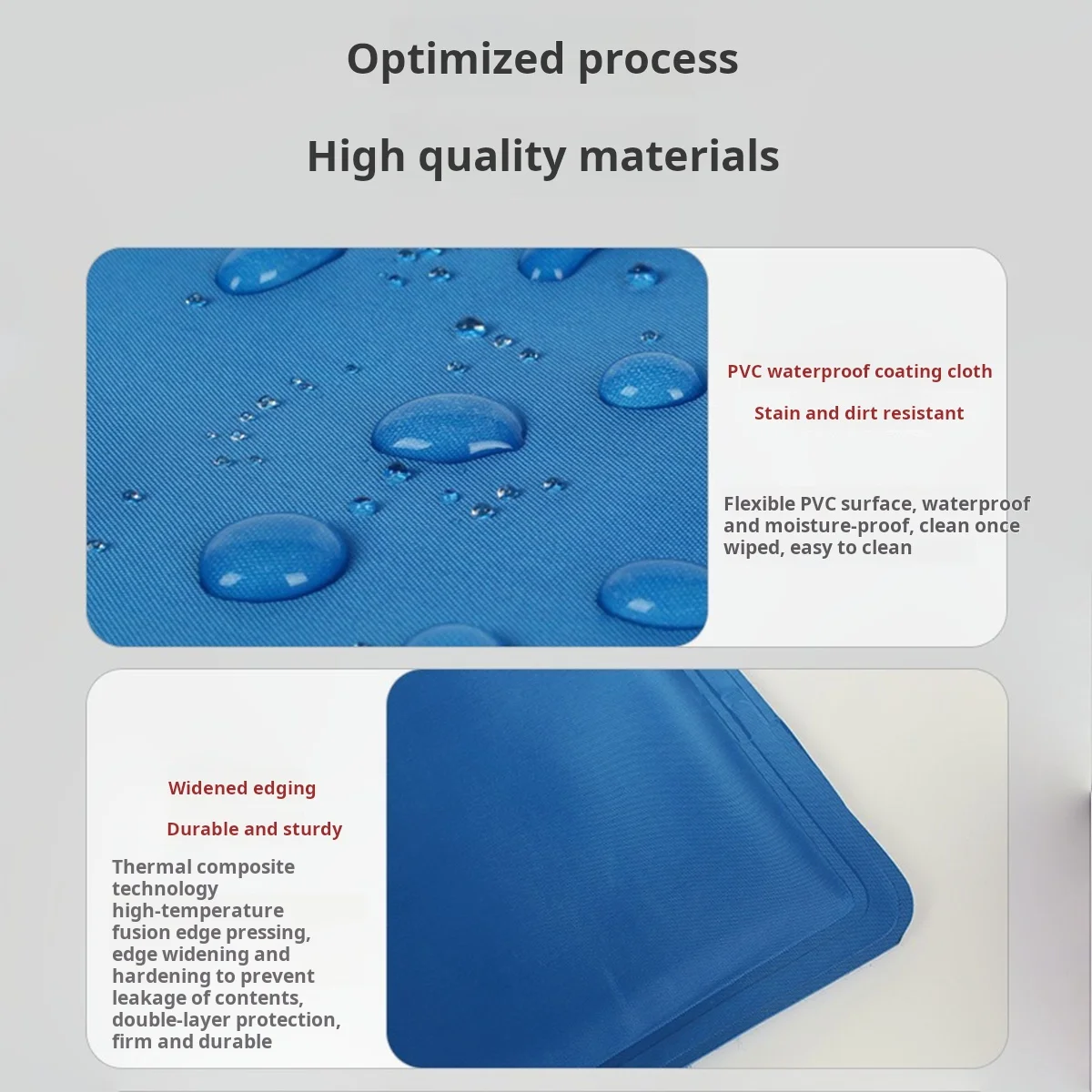 Optimized process

High quality materials

PVC waterproof coating cloth

Stain and dirt resistant

Flexible PVC surface, waterproof and moisture-proof, clean once wiped, easy to clean

Widened edging

Durable and sturdy

Thermal composite technology high-temperature fusion edge pressing, edge widening and hardening to prevent leakage of contents, double-layer protection, firm and durable